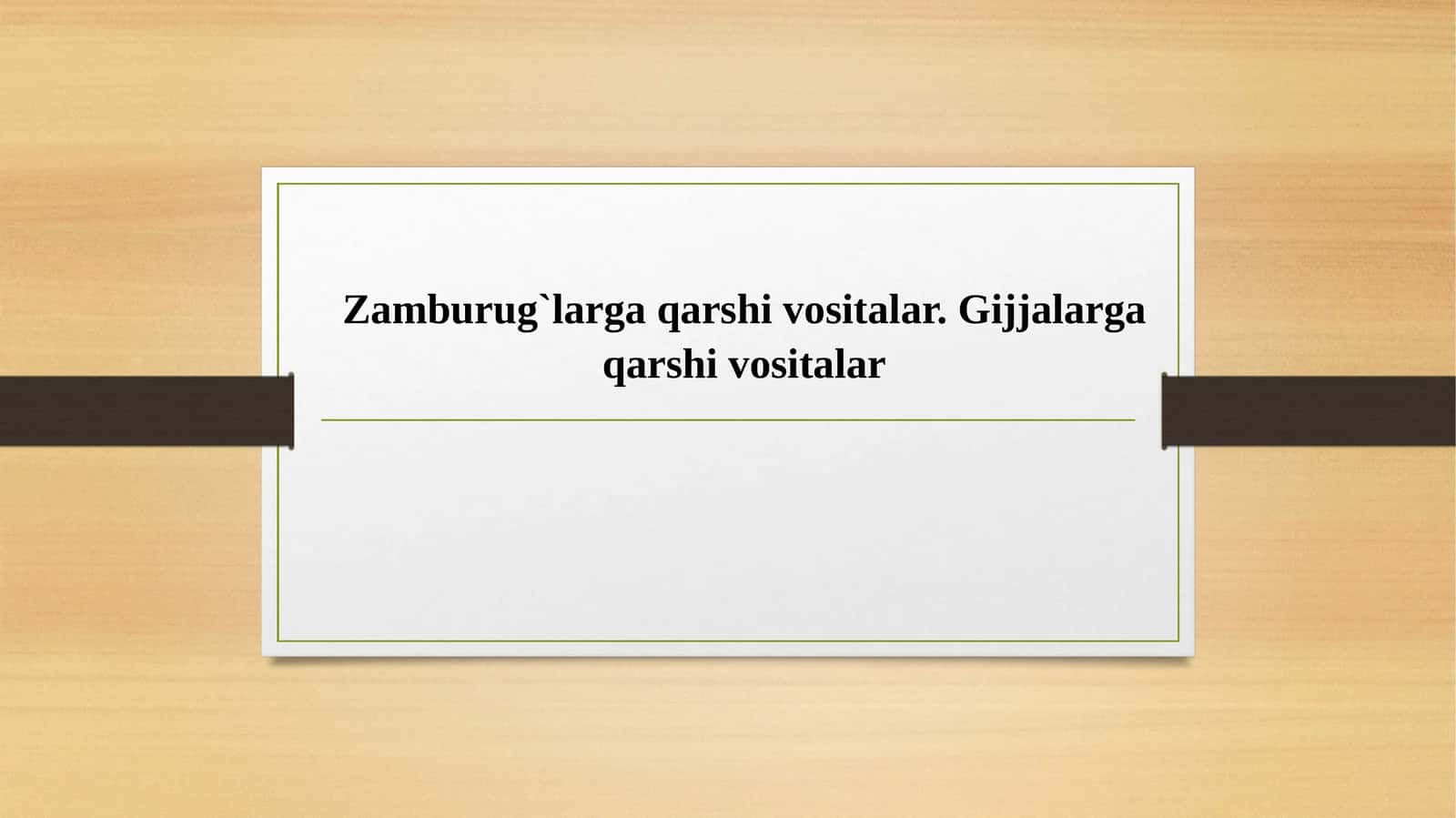 Zamburug`larga qarshi vositalar. Gijjalarga qarshi vositalar